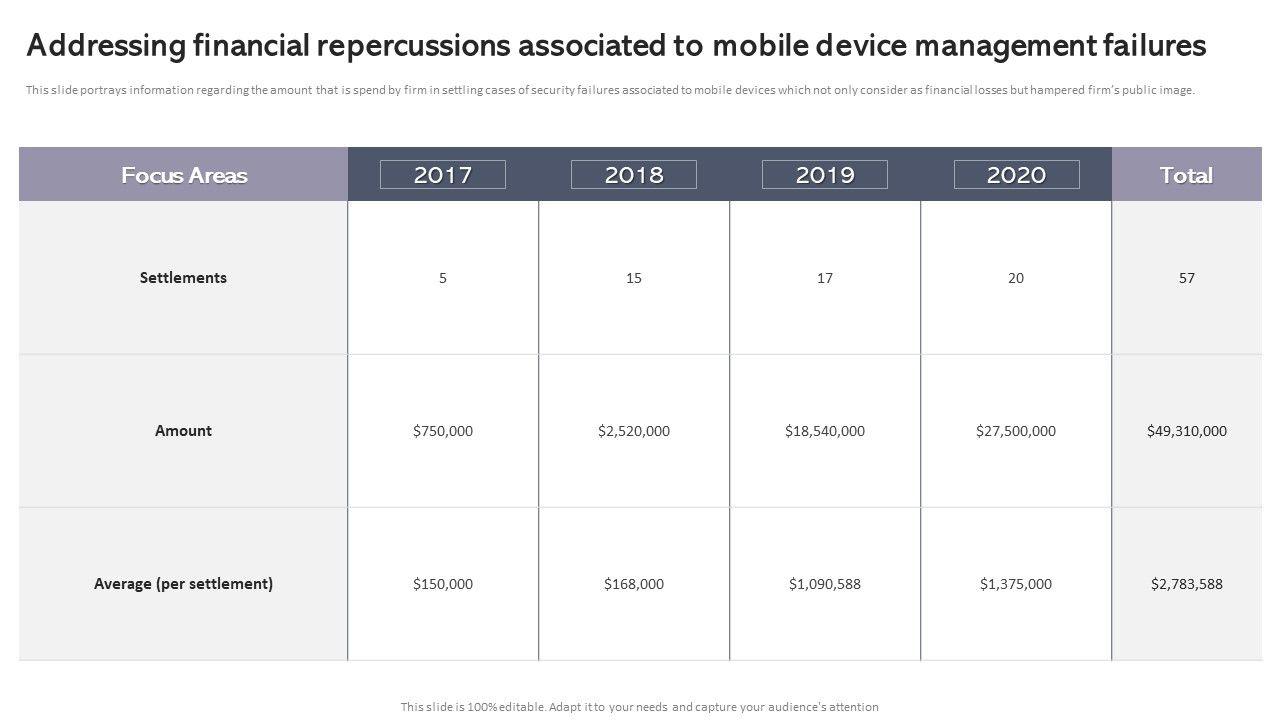 Addressing financial repercussions associated to mobile device management failures

This slide portrays information regarding the amount that is spend by firm in settling cases of security failures associated to mobile devices which not only consider as financial losses but hampered firm's public image.

| Focus Areas | 2017 | 2018 | 2019 | 2020 | Total |
|---|---|---|---|---|---|
| Settlements | 5 | 15 | 17 | 20 | 57 |
| Amount | \$750,000 | \$2,520,000 | \$18,540,000 | \$27,500,000 | \$49,310,000 |
| Average (per settlement) | \$150,000 | \$168,000 | \$1,090,588 | \$1,375,000 | \$2,783,588 |

This slide is 100% editable. Adapt it to your needs and capture your audience's attention